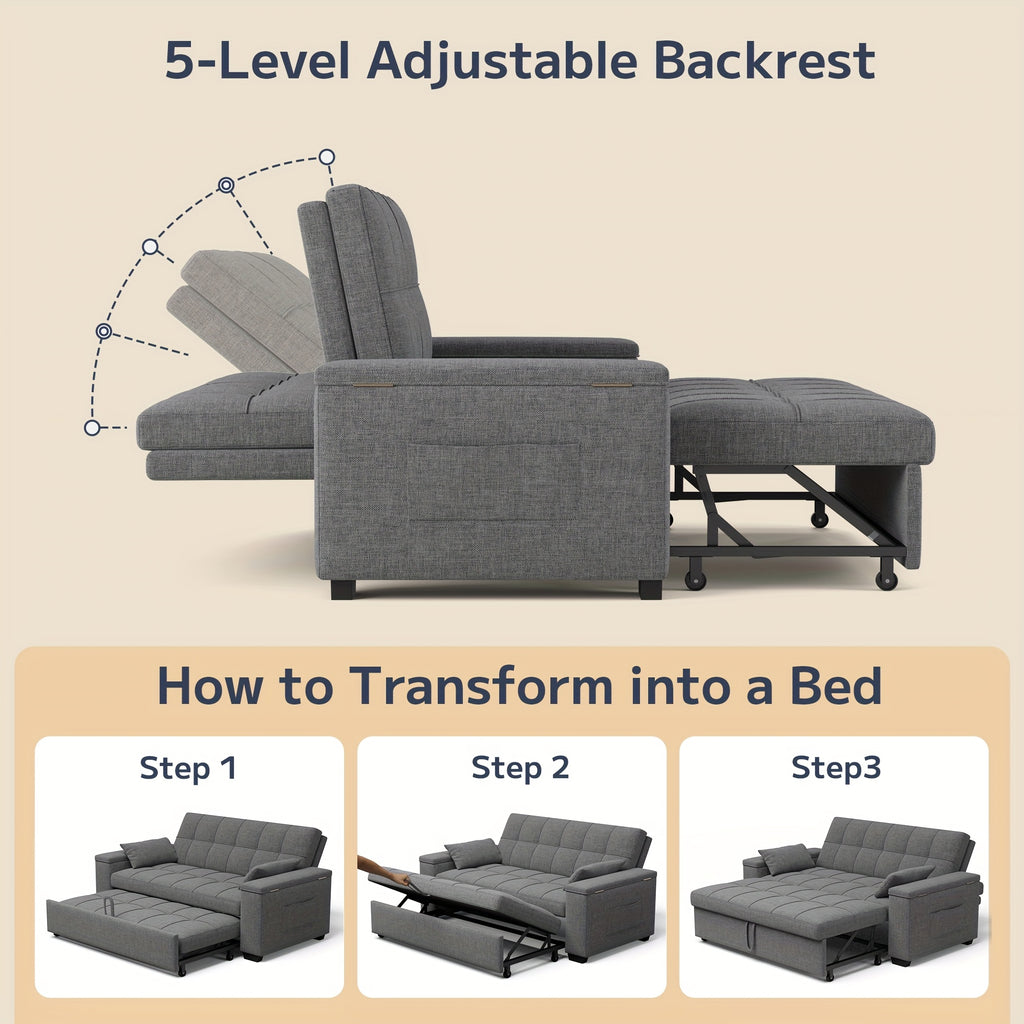 5-Level Adjustable Backrest

How to Transform into a Bed

Step 1

Step 2

Step3